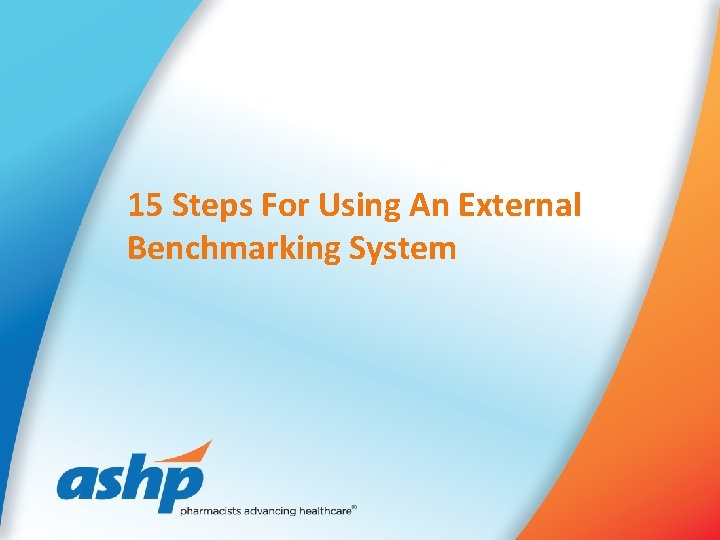 15 Steps For Using An External Benchmarking System

ashp
pharmacists advancing healthcare®